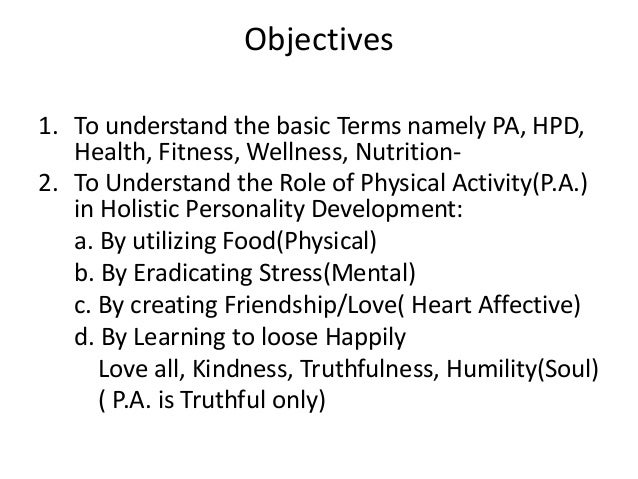 Objectives

1. To understand the basic Terms namely PA, HPD, Health, Fitness, Wellness, Nutrition-
2. To Understand the Role of Physical Activity(P.A.) in Holistic Personality Development:
a. By utilizing Food(Physical)
b. By Eradicating Stress(Mental)
c. By creating Friendship/Love( Heart Affective)
d. By Learning to loose Happily
Love all, Kindness, Truthfulness, Humility(Soul)
( P.A. is Truthful only)